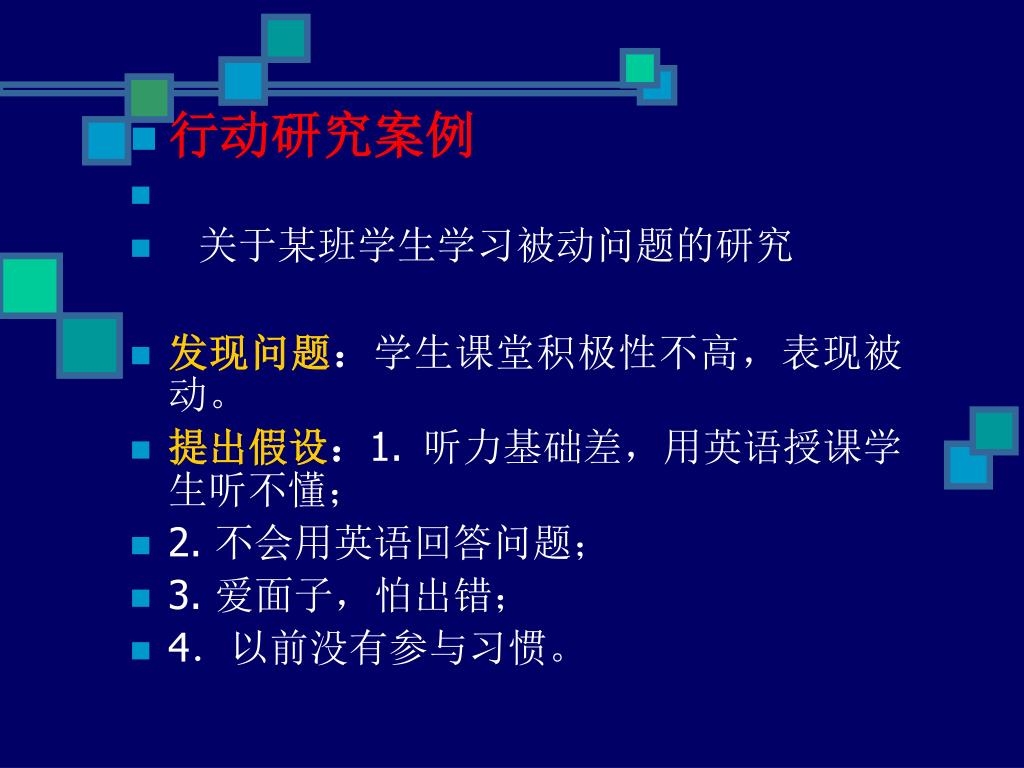 行动研究案例

关于某班学生学习被动问题的研究

发现问题：学生课堂积极性不高，表现被动。

提出假设：1. 听力基础差，用英语授课学生听不懂；

2. 不会用英语回答问题；

3. 爱面子，怕出错；

4.  以前没有参与习惯。